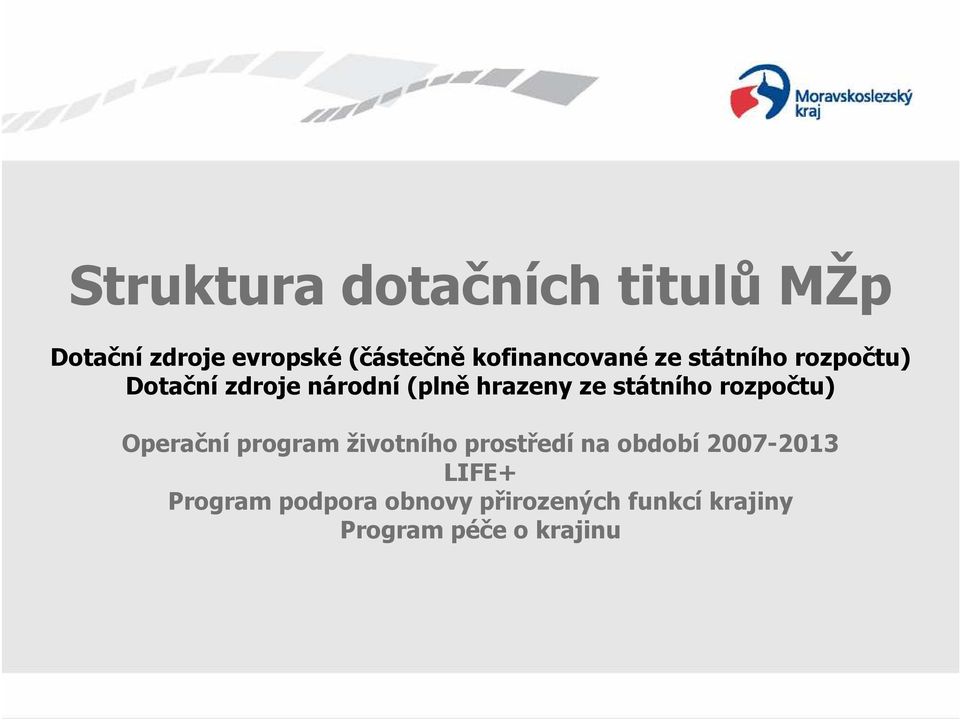 Moravskoslezský kraj

Struktura dotačních titulů MŽp

Dotační zdroje evropské (částečně kofinancované ze státního rozpočtu)
Dotační zdroje národní (plně hrazeny ze státního rozpočtu)

Operační program životního prostředí na období 2007-2013
LIFE+
Program podpora obnovy přirozených funkcí krajiny
Program péče o krajinu